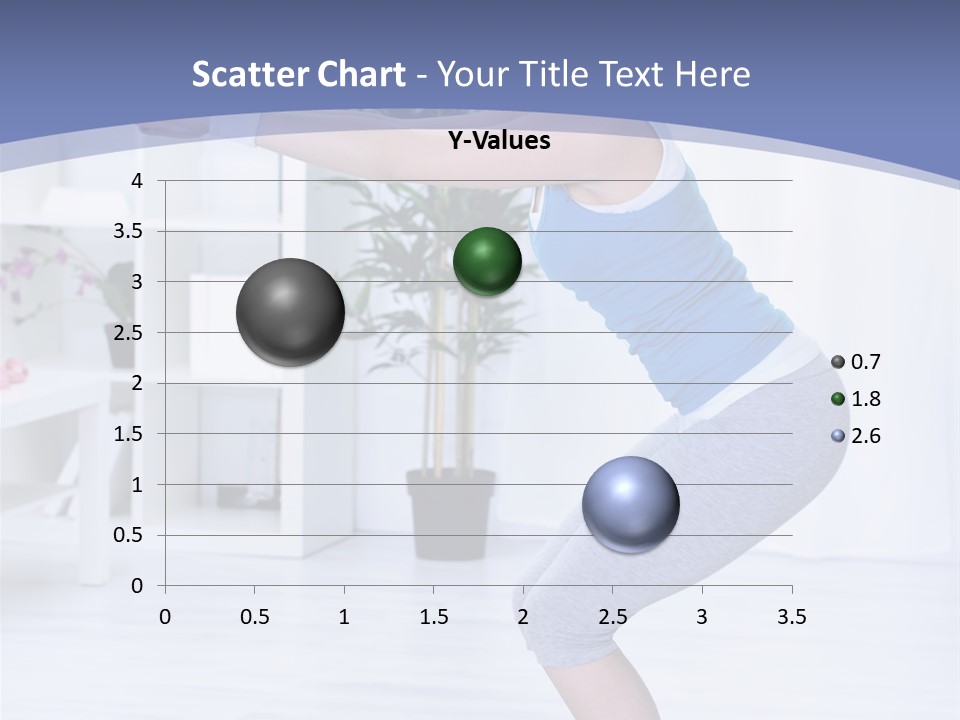 Scatter Chart - Your Title Text Here

Y-Values

4
3.5
3
2.5
2
1.5
1
0.5
0

0 0.5 1 1.5 2 2.5 3 3.5

0.7
1.8
2.6